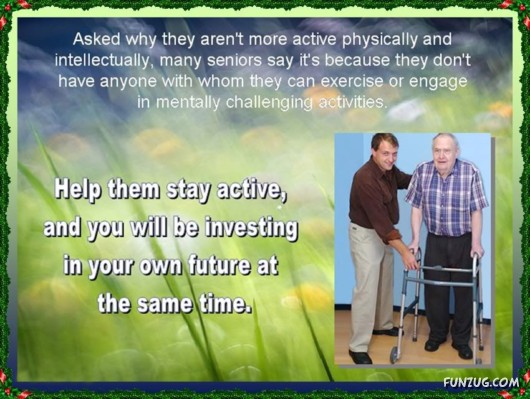 Asked why they aren't more active physically and intellectually, many seniors say it's because they don't have anyone with whom they can exercise or engage in mentally challenging activities.

Help them stay active, and you will be investing in your own future at the same time.

FUNZUG.COM